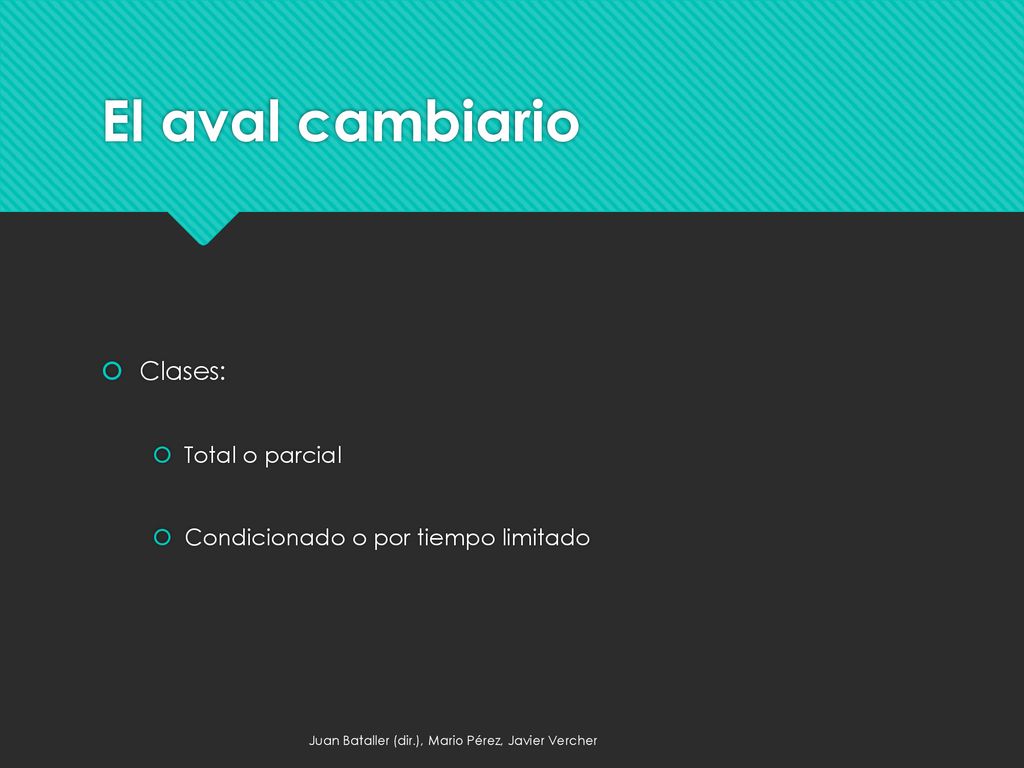 El aval cambiario

Clases:

Total o parcial

Condicionado o por tiempo limitado

Juan Bataller (dir.), Mario Pérez, Javier Vercher